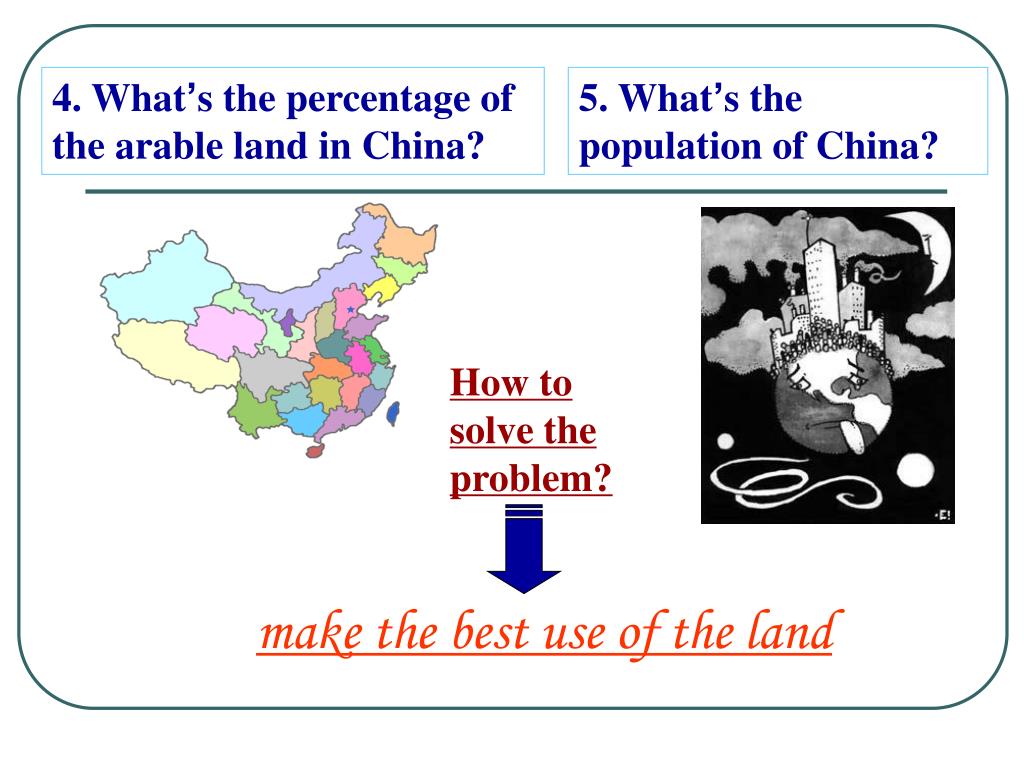 4. What's the percentage of the arable land in China?

5. What's the population of China?

How to solve the problem?

make the best use of the land